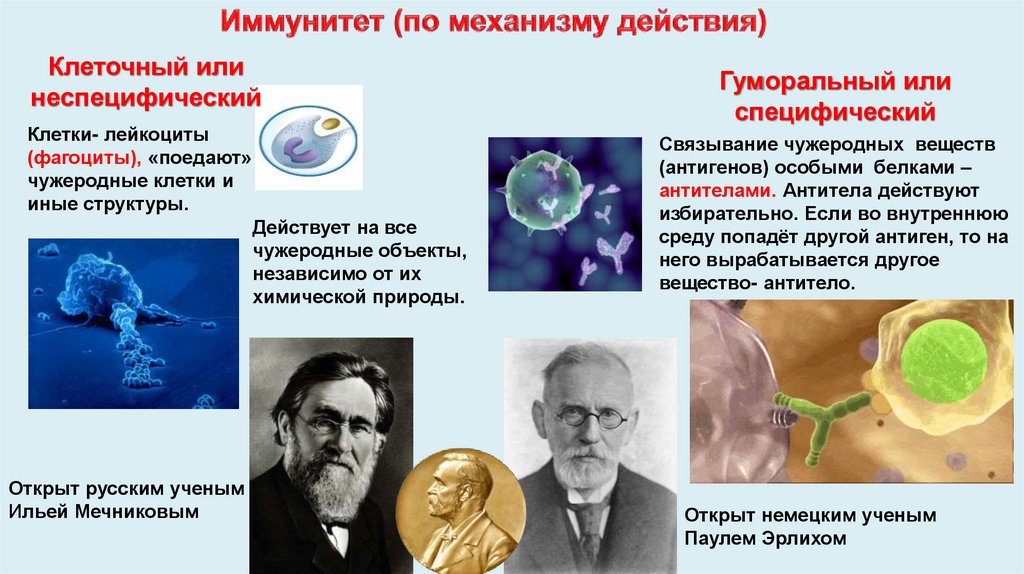 Иммунитет (по механизму действия)

Клеточный или неспецифический

Клетки- лейкоциты (фагоциты), «поедают» чужеродные клетки и иные структуры.

Действует на все чужеродные объекты, независимо от их химической природы.

Открыт русским ученым Ильей Мечниковым

Гуморальный или специфический

Связывание чужеродных веществ (антигенов) особыми белками – антителами. Антитела действуют избирательно. Если во внутреннюю среду попадёт другой антиген, то на него вырабатывается другое вещество- антитело.

Открыт немецким ученым Паулем Эрлихом